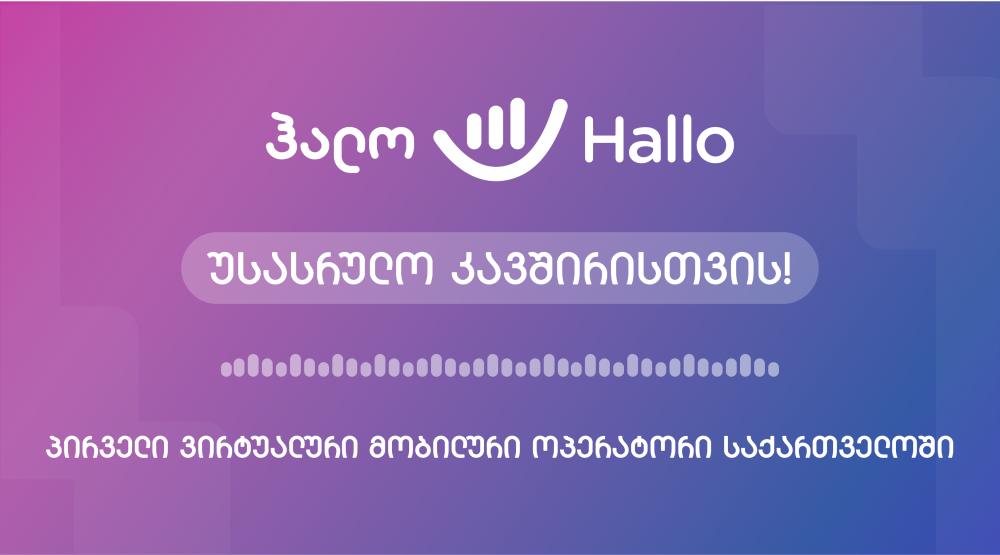 ჰალო Hallo

უსასრულო კავშირისთვის!

პირველი ვირტუალური მობილური ოპერატორი საქართველოში